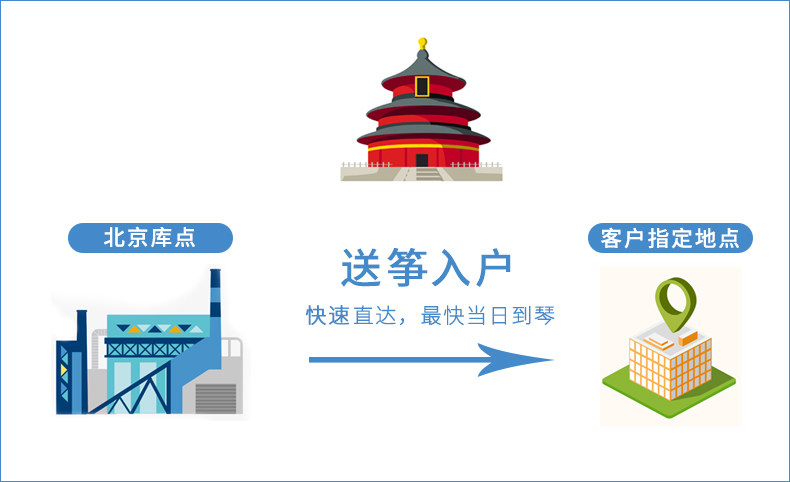 北京库点

送筝入户

快速直达，最快当日到琴

客户指定地点